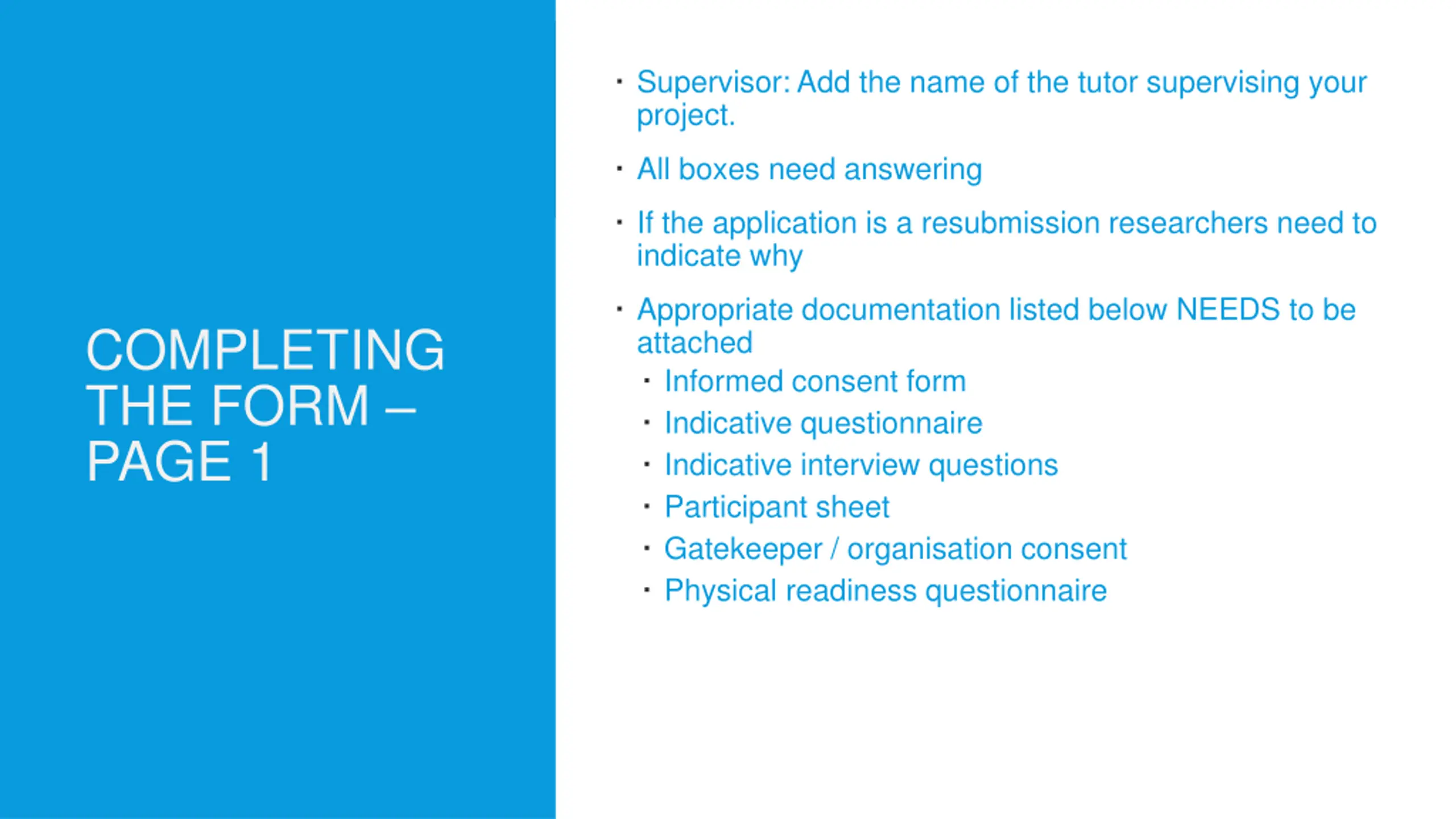 COMPLETING THE FORM – PAGE 1

- Supervisor: Add the name of the tutor supervising your project.
- All boxes need answering
- If the application is a resubmission researchers need to indicate why
- Appropriate documentation listed below NEEDS to be attached
  - Informed consent form
  - Indicative questionnaire
  - Indicative interview questions
  - Participant sheet
  - Gatekeeper / organisation consent
  - Physical readiness questionnaire